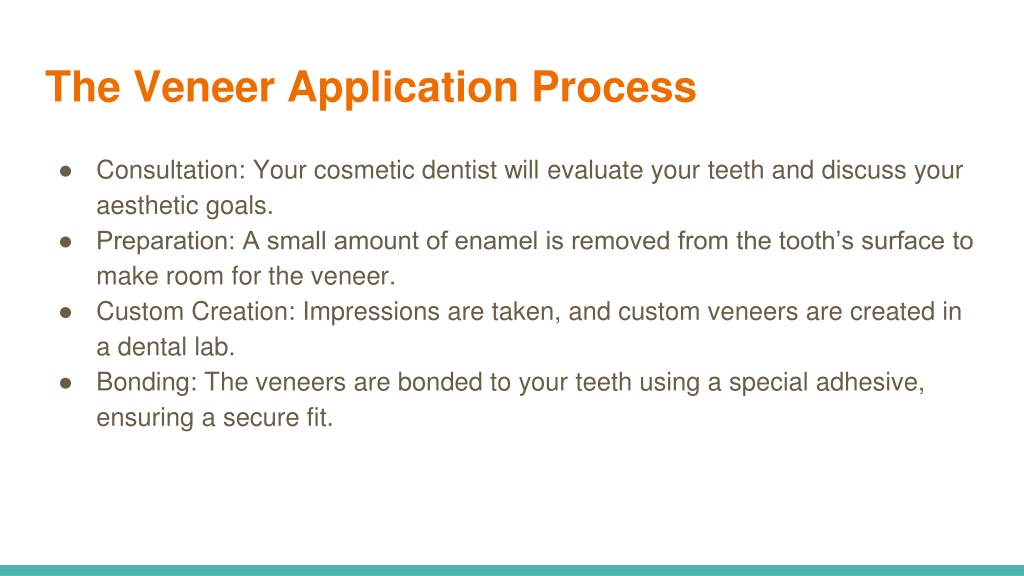 The Veneer Application Process

● Consultation: Your cosmetic dentist will evaluate your teeth and discuss your aesthetic goals.
● Preparation: A small amount of enamel is removed from the tooth’s surface to make room for the veneer.
● Custom Creation: Impressions are taken, and custom veneers are created in a dental lab.
● Bonding: The veneers are bonded to your teeth using a special adhesive, ensuring a secure fit.